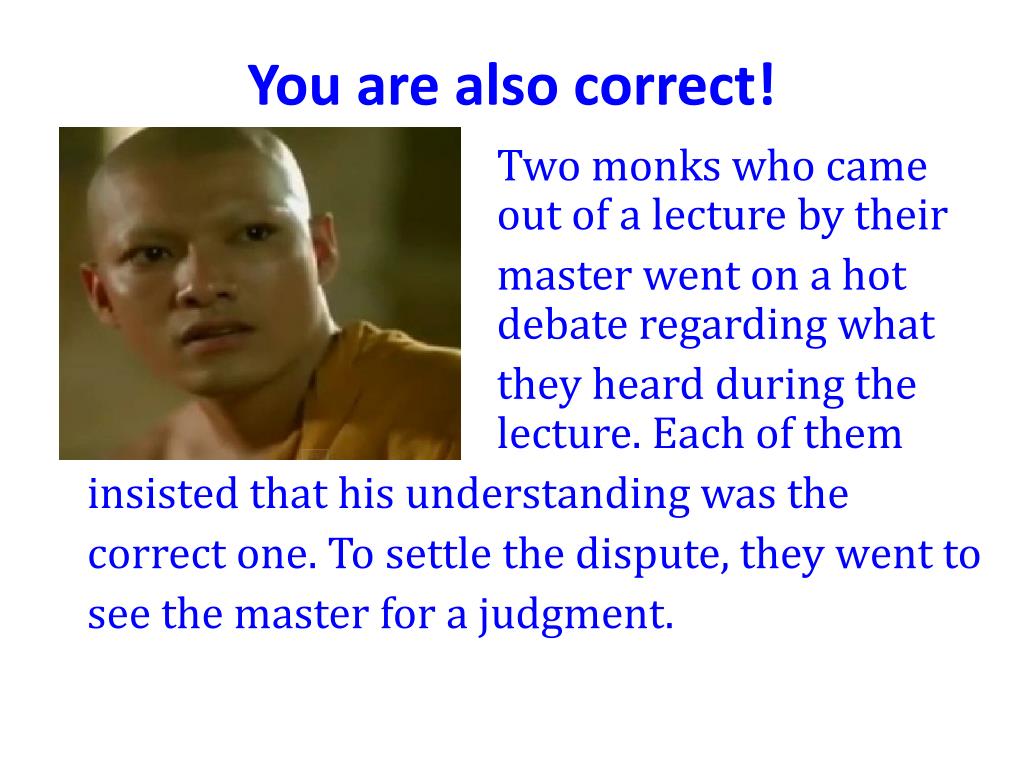 You are also correct!

Two monks who came out of a lecture by their master went on a hot debate regarding what they heard during the lecture. Each of them insisted that his understanding was the correct one. To settle the dispute, they went to see the master for a judgment.